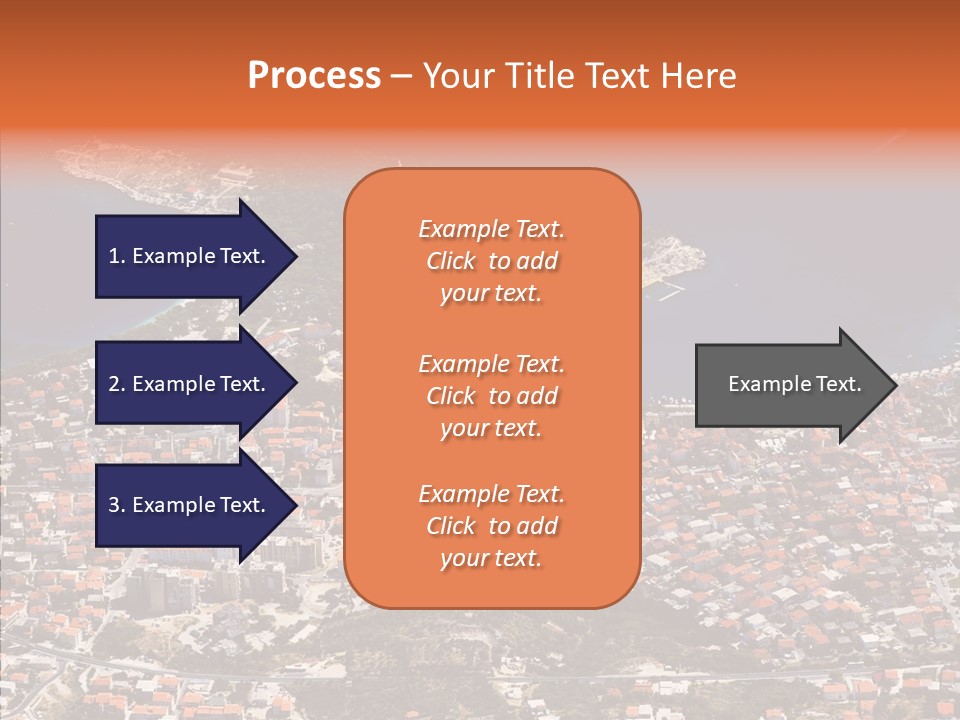 Process – Your Title Text Here

1. Example Text.

2. Example Text.

3. Example Text.

Example Text. Click to add your text.

Example Text. Click to add your text.

Example Text. Click to add your text.

Example Text.